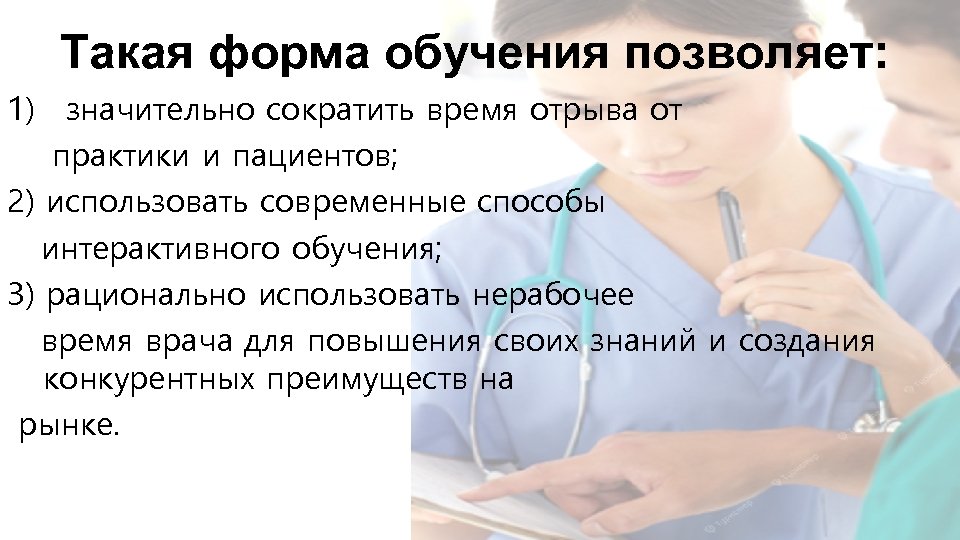 Такая форма обучения позволяет:

1) значительно сократить время отрыва от практики и пациентов;

2) использовать современные способы интерактивного обучения;

3) рационально использовать нерабочее время врача для повышения своих знаний и создания конкурентных преимуществ на рынке.